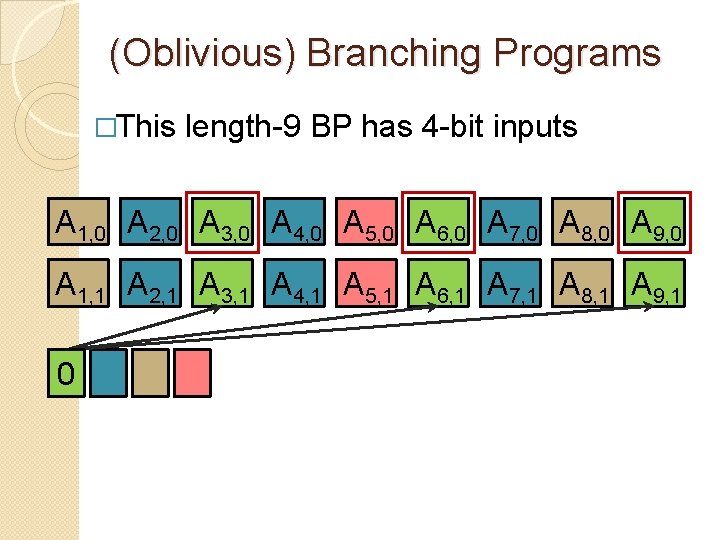 (Oblivious) Branching Programs

□This length-9 BP has 4-bit inputs

$A_{1,0}$ $A_{2,0}$ $A_{3,0}$ $A_{4,0}$ $A_{5,0}$ $A_{6,0}$ $A_{7,0}$ $A_{8,0}$ $A_{9,0}$

$A_{1,1}$ $A_{2,1}$ $A_{3,1}$ $A_{4,1}$ $A_{5,1}$ $A_{6,1}$ $A_{7,1}$ $A_{8,1}$ $A_{9,1}$

0